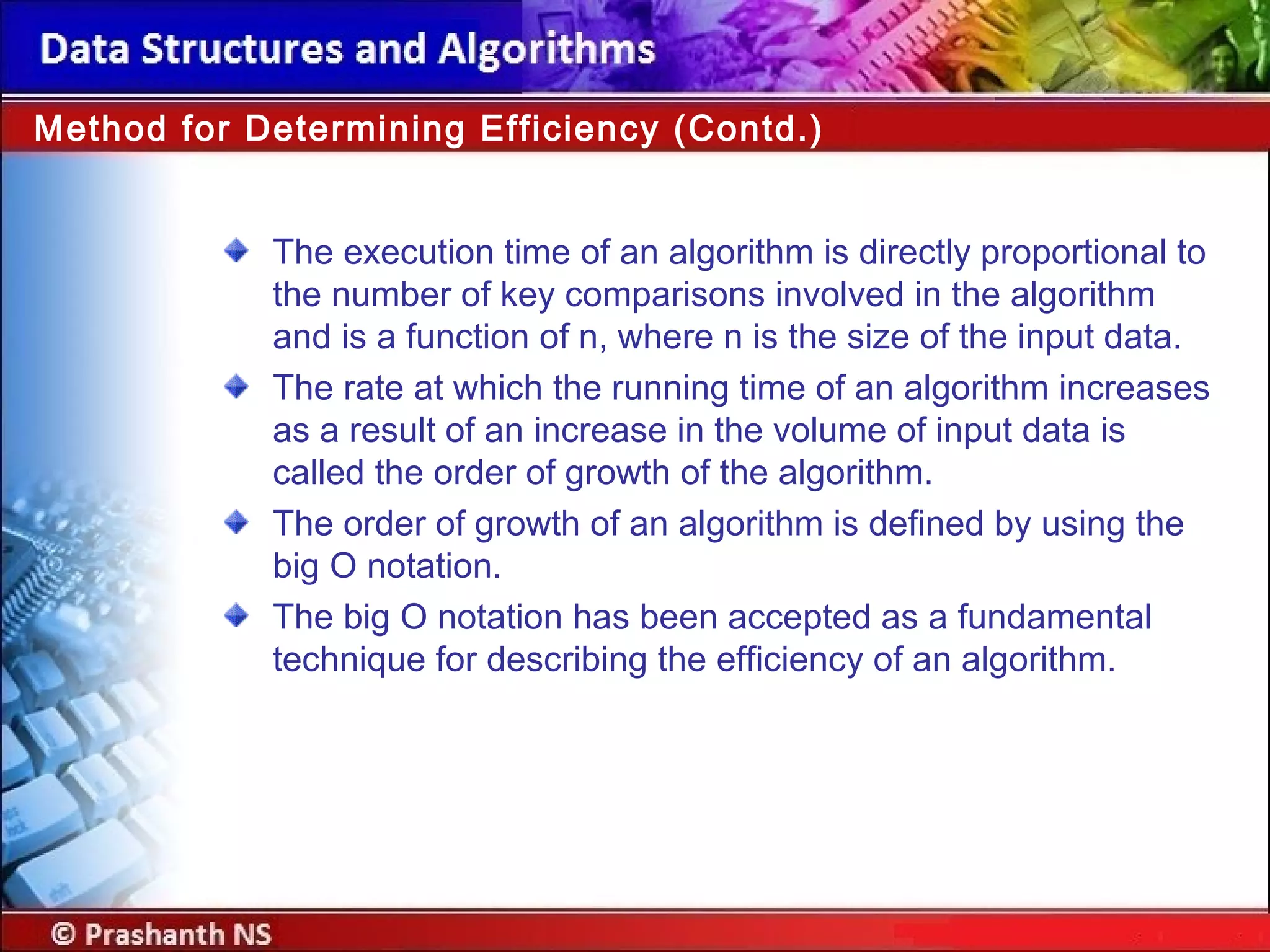 Data Structures and Algorithms

Method for Determining Efficiency (Contd.)

The execution time of an algorithm is directly proportional to the number of key comparisons involved in the algorithm and is a function of n, where n is the size of the input data.

The rate at which the running time of an algorithm increases as a result of an increase in the volume of input data is called the order of growth of the algorithm.

The order of growth of an algorithm is defined by using the big O notation.

The big O notation has been accepted as a fundamental technique for describing the efficiency of an algorithm.

© Prashanth NS